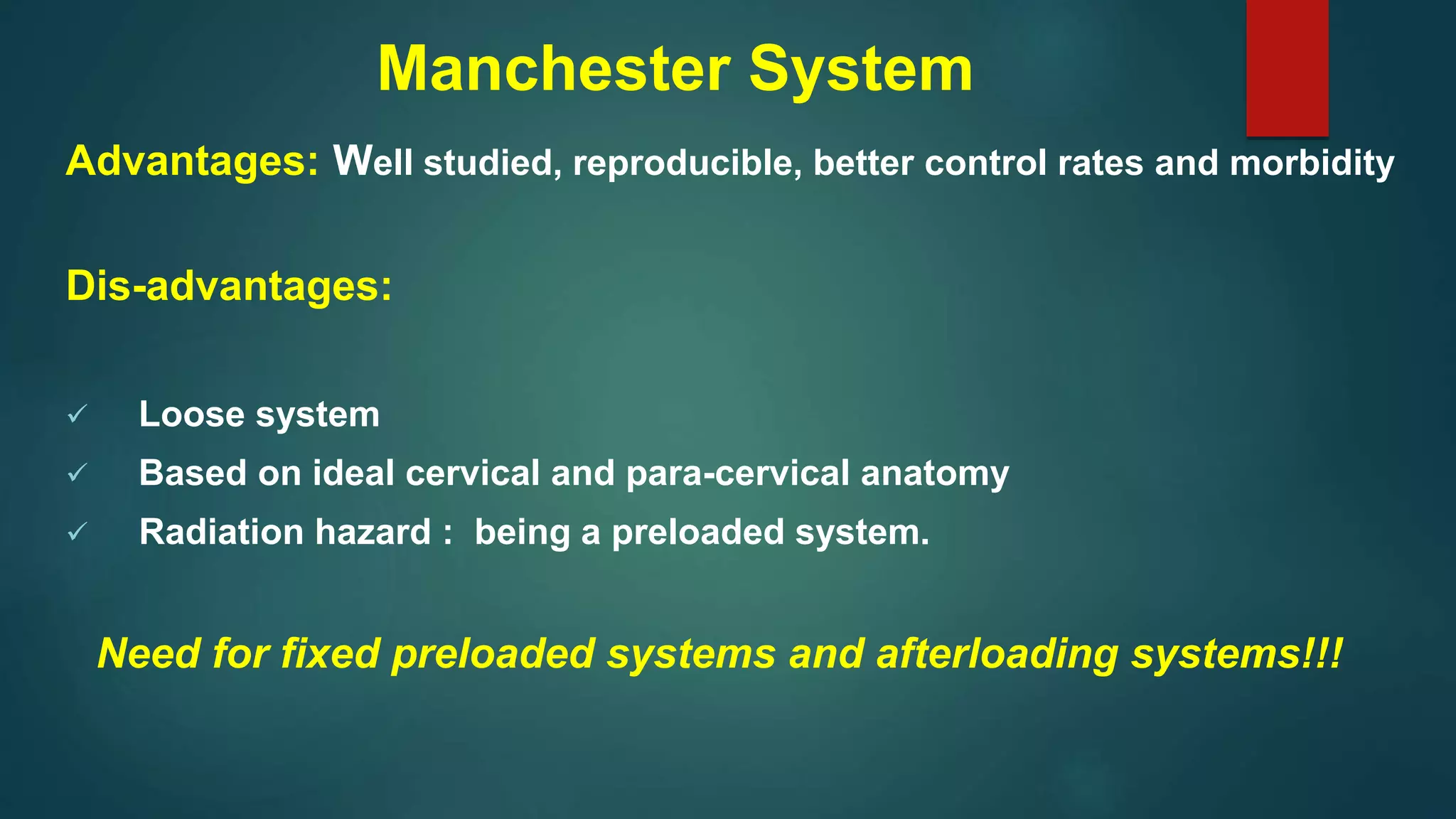 Manchester System

Advantages: Well studied, reproducible, better control rates and morbidity

Dis-advantages:

✓ Loose system
✓ Based on ideal cervical and para-cervical anatomy
✓ Radiation hazard : being a preloaded system.

Need for fixed preloaded systems and afterloading systems!!!